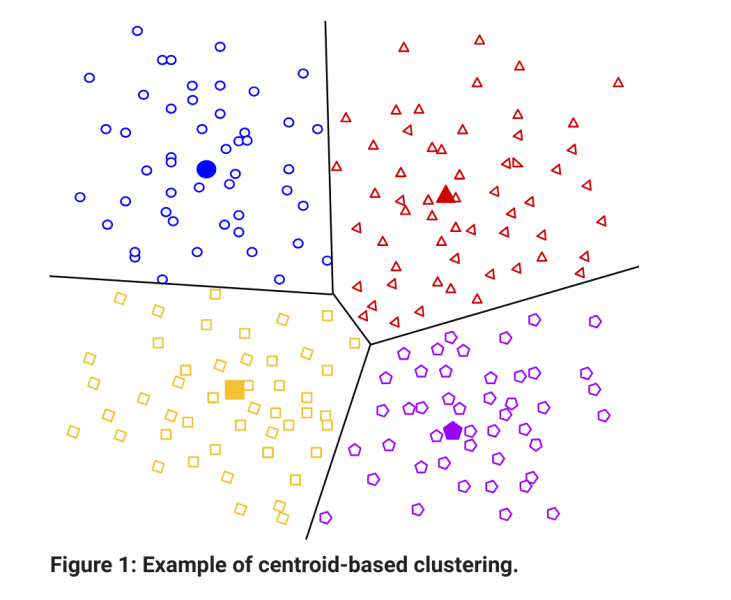 Figure 1: Example of centroid-based clustering.